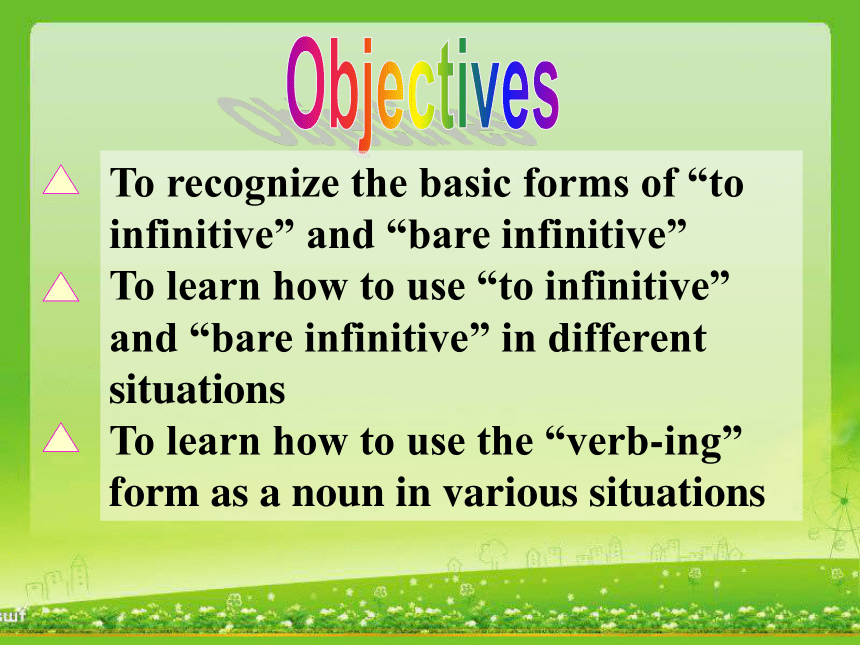 Objectives

To recognize the basic forms of “to infinitive” and “bare infinitive”

To learn how to use “to infinitive” and “bare infinitive” in different situations

To learn how to use the “verb-ing” form as a noun in various situations